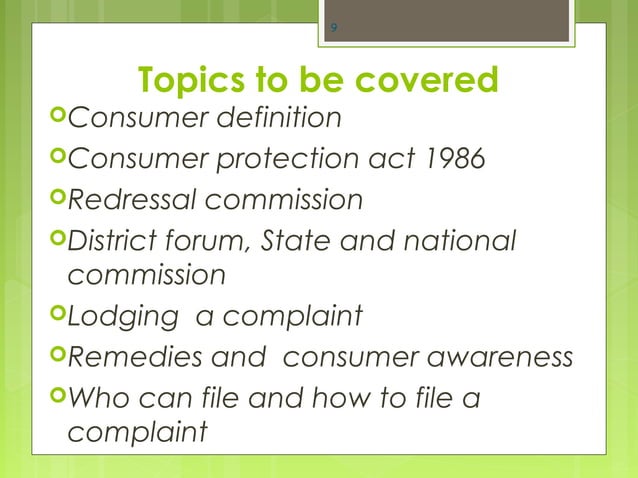 9

Topics to be covered

Consumer definition

Consumer protection act 1986

Redressal commission

District forum, State and national commission

Lodging  a complaint

Remedies and  consumer awareness

Who can file and how to file a complaint